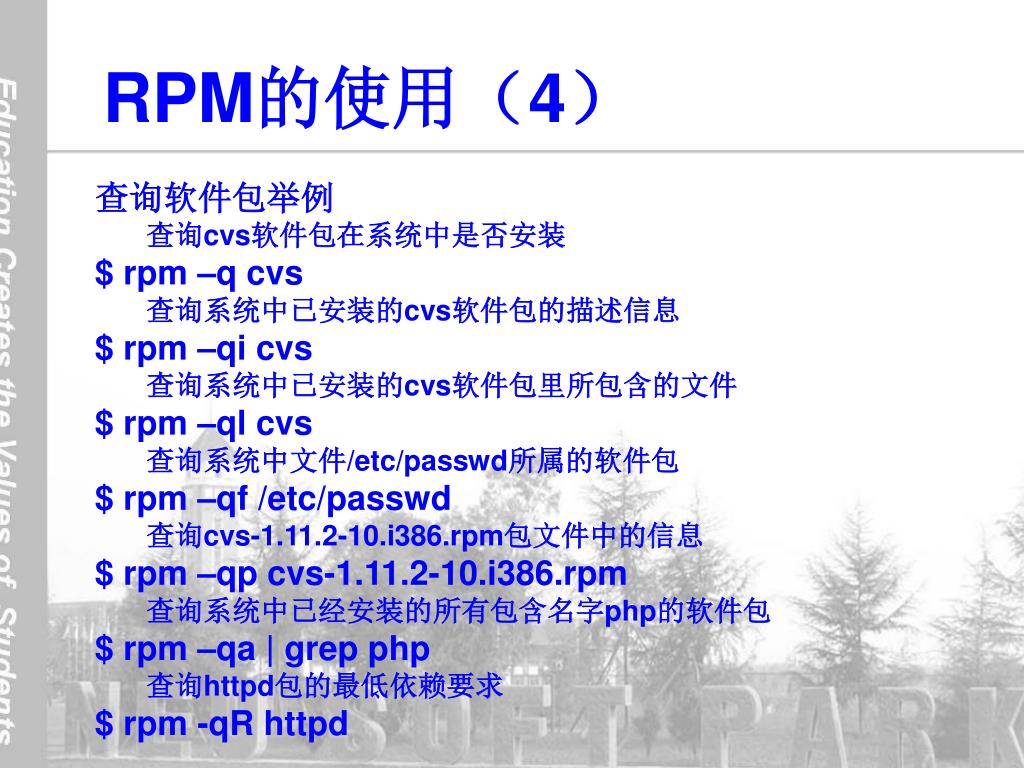 Education Creates the Values of Students

RPM的使用（4）

查询软件包举例

查询cvs软件包在系统中是否安装

$ rpm –q cvs

查询系统中已安装的cvs软件包的描述信息

$ rpm –qi cvs

查询系统中已安装的cvs软件包里所包含的文件

$ rpm –ql cvs

查询系统中文件/etc/passwd所属的软件包

$ rpm –qf /etc/passwd

查询cvs-1.11.2-10.i386.rpm包文件中的信息

$ rpm –qp cvs-1.11.2-10.i386.rpm

查询系统中已经安装的所有包含名字php的软件包

$ rpm –qa | grep php

查询httpd包的最低依赖要求

$ rpm -qR httpd

NEUSOFT PARK